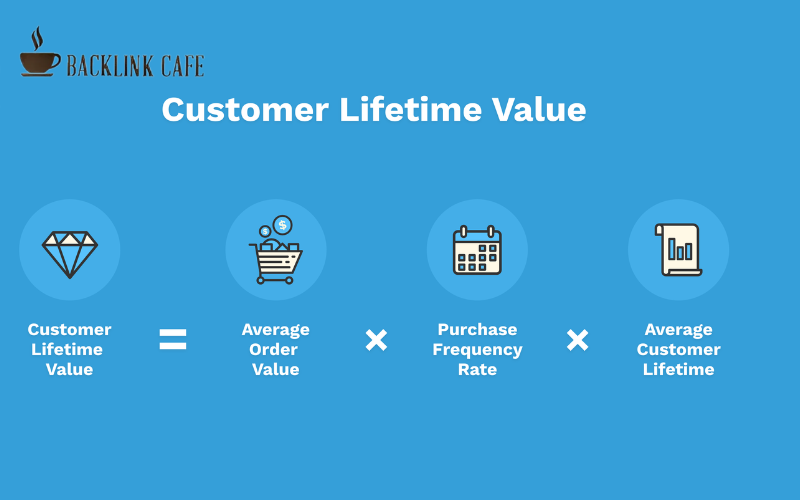 BACKLINK CAFE

Customer Lifetime Value

Customer Lifetime Value = Average Order Value × Purchase Frequency Rate × Average Customer Lifetime